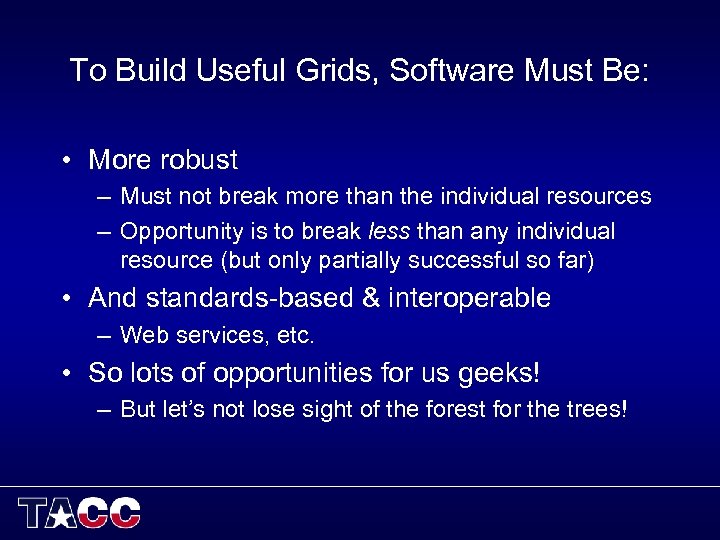 To Build Useful Grids, Software Must Be:

• More robust
– Must not break more than the individual resources
– Opportunity is to break less than any individual resource (but only partially successful so far)

• And standards-based & interoperable
– Web services, etc.

• So lots of opportunities for us geeks!
– But let's not lose sight of the forest for the trees!

TACC